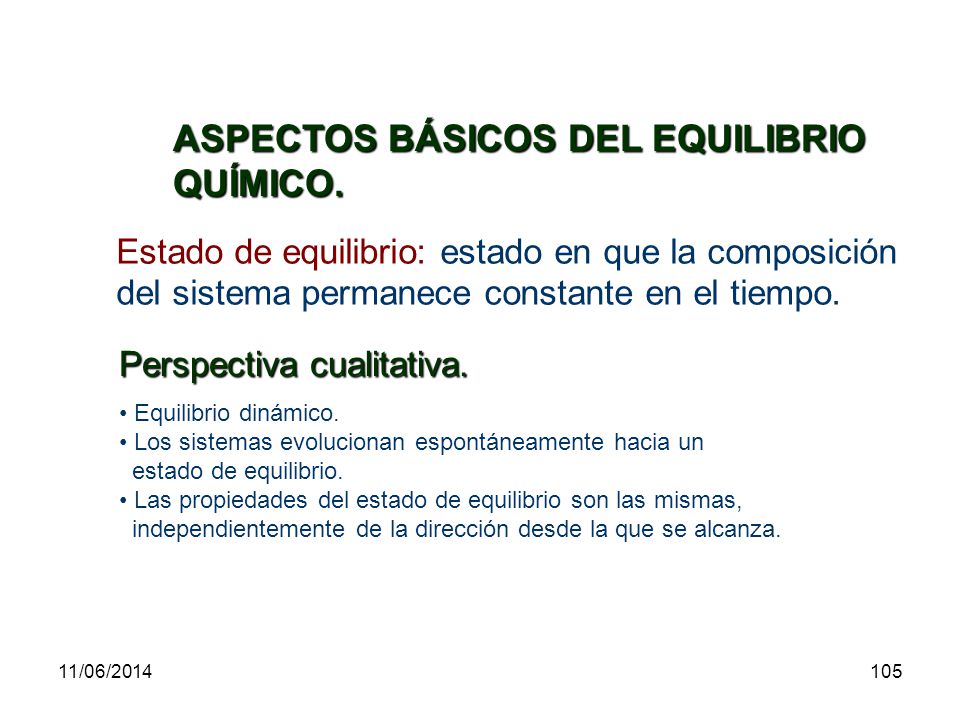 ASPECTOS BÁSICOS DEL EQUILIBRIO QUÍMICO.

Estado de equilibrio: estado en que la composición del sistema permanece constante en el tiempo.

Perspectiva cualitativa.

• Equilibrio dinámico.
• Los sistemas evolucionan espontáneamente hacia un estado de equilibrio.
• Las propiedades del estado de equilibrio son las mismas, independientemente de la dirección desde la que se alcanza.

11/06/2014

105